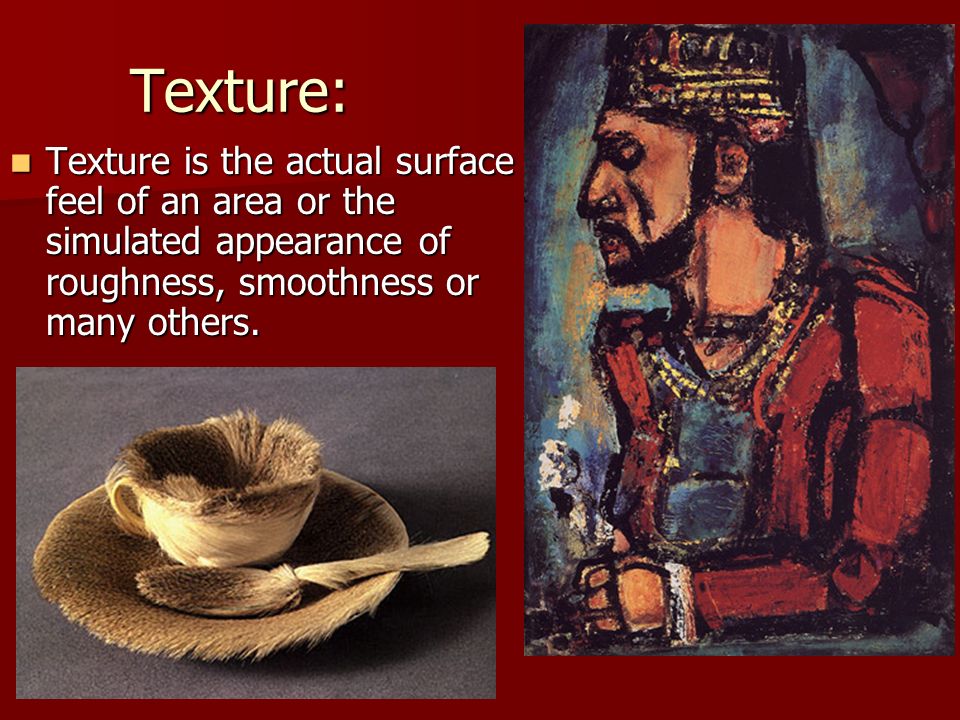 Texture:

Texture is the actual surface feel of an area or the simulated appearance of roughness, smoothness or many others.